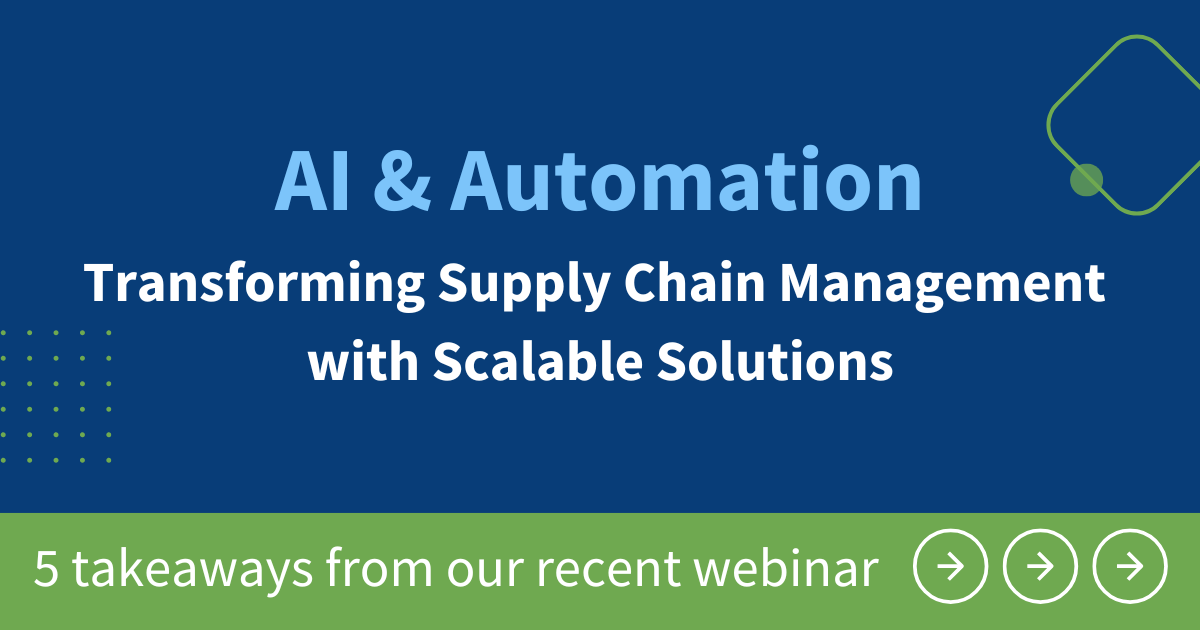 AI & Automation

Transforming Supply Chain Management with Scalable Solutions

5 takeaways from our recent webinar